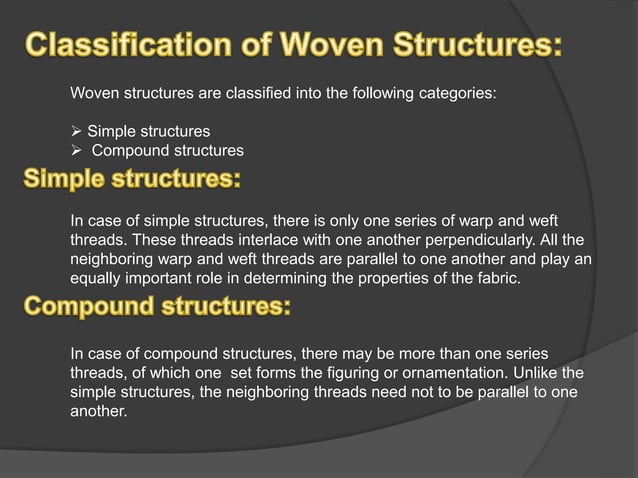 Classification of Woven Structures:

Woven structures are classified into the following categories:

➢ Simple structures
➢ Compound structures

Simple structures:

In case of simple structures, there is only one series of warp and weft threads. These threads interlace with one another perpendicularly. All the neighboring warp and weft threads are parallel to one another and play an equally important role in determining the properties of the fabric.

Compound structures:

In case of compound structures, there may be more than one series threads, of which one set forms the figuring or ornamentation. Unlike the simple structures, the neighboring threads need not to be parallel to one another.